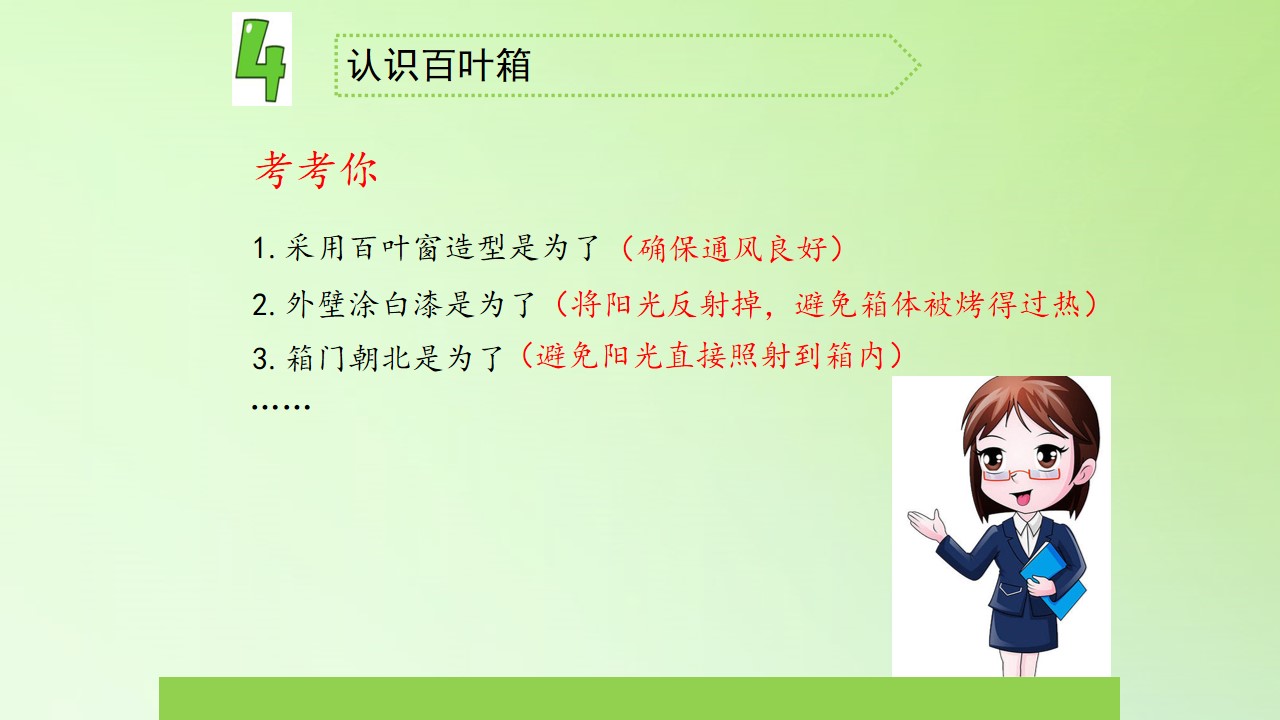 4

认识百叶箱

考考你

1.采用百叶窗造型是为了（确保通风良好）

2.外壁涂白漆是为了（将阳光反射掉，避免箱体被烤得过热）

3.箱门朝北是为了（避免阳光直接照射到箱内）

……